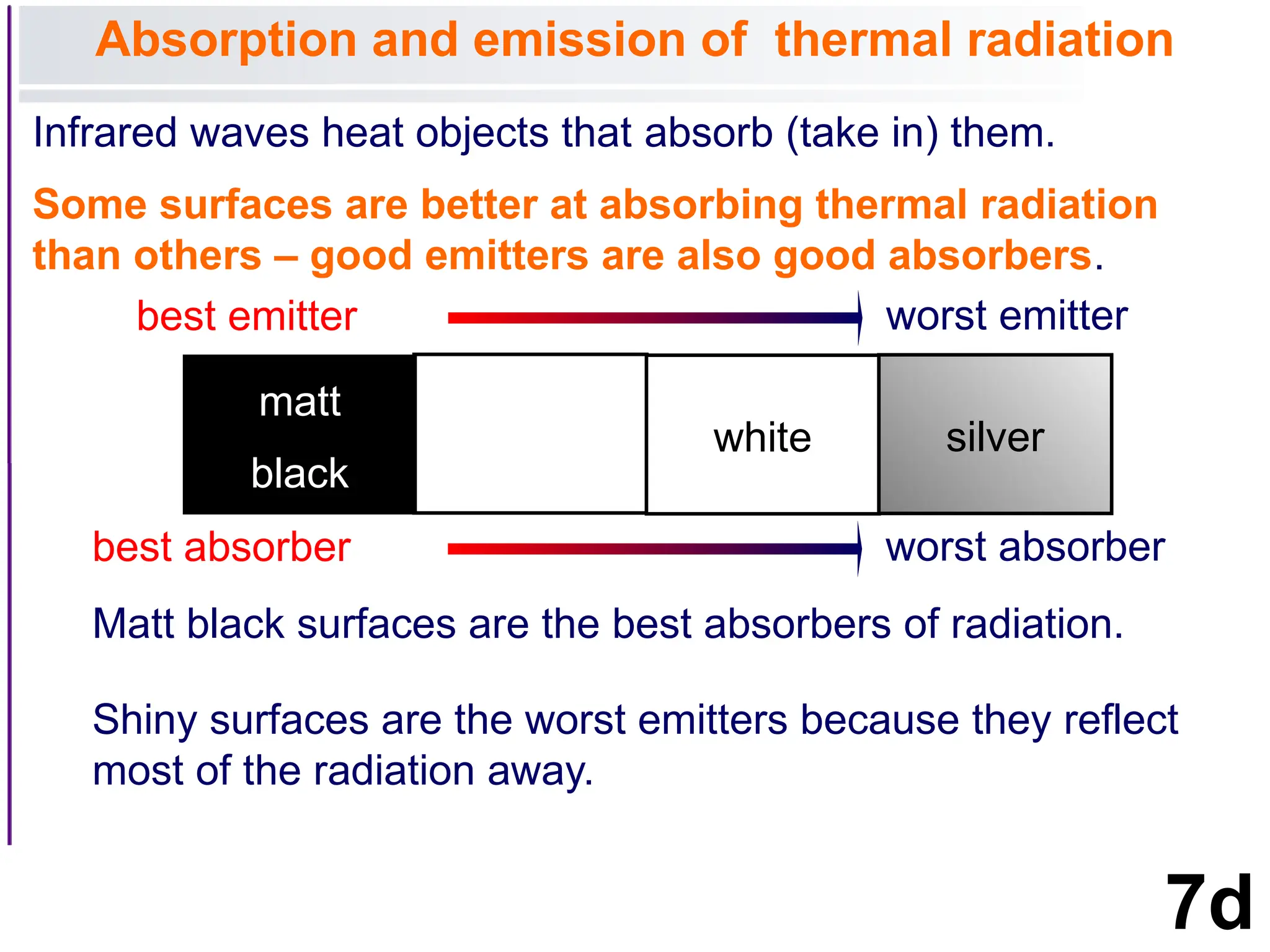 Absorption and emission of thermal radiation

Infrared waves heat objects that absorb (take in) them.

Some surfaces are better at absorbing thermal radiation than others – good emitters are also good absorbers.

best emitter

worst emitter

matt black

white

silver

best absorber

worst absorber

Matt black surfaces are the best absorbers of radiation.

Shiny surfaces are the worst emitters because they reflect most of the radiation away.

7d